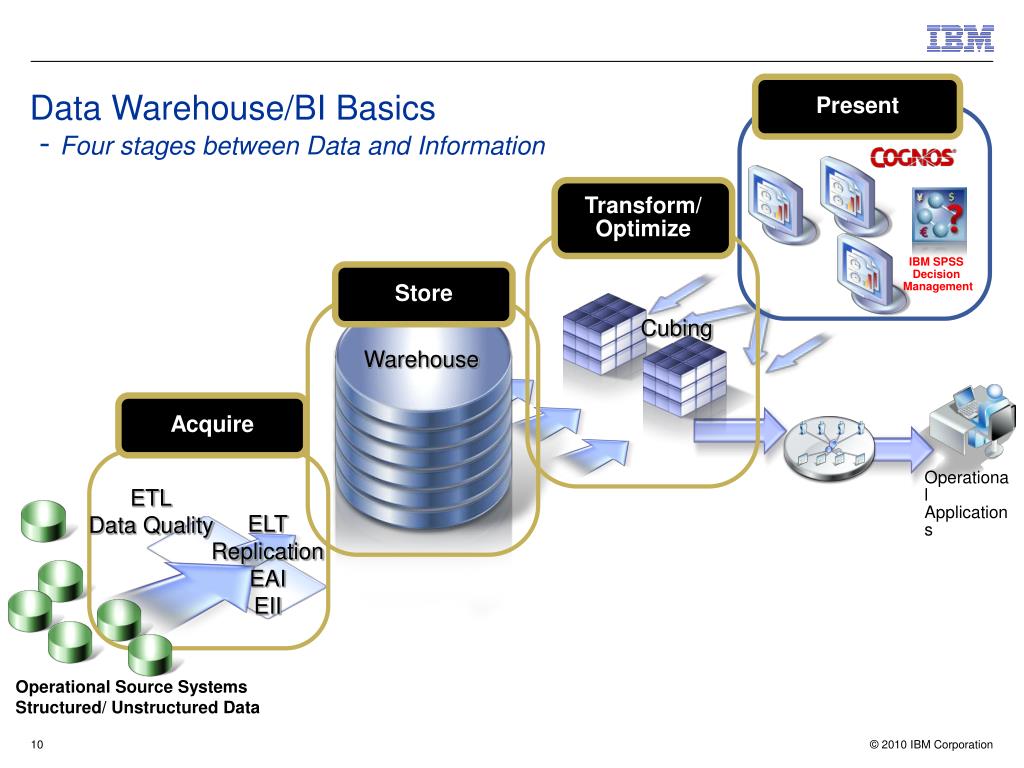 IBM

Data Warehouse/BI Basics
- Four stages between Data and Information

Present

COGNOS

IBM SPSS Decision Management

Transform/ Optimize

Cubing

Store

Warehouse

Acquire

ETL
Data Quality
ELT
Replication
EAI
EII

Operational Applications

Operational Source Systems
Structured/ Unstructured Data

10

© 2010 IBM Corporation